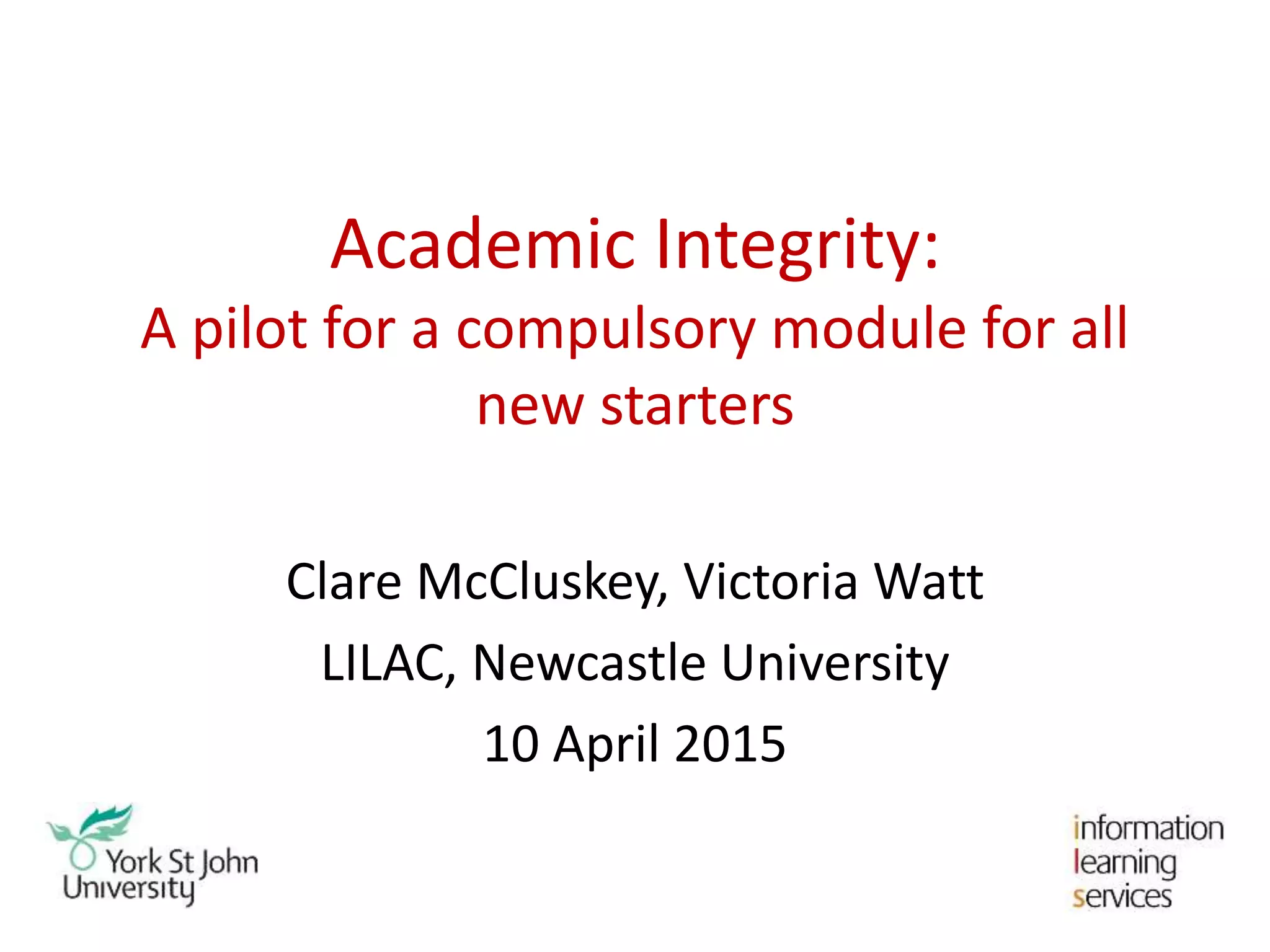 Academic Integrity:
A pilot for a compulsory module for all new starters

Clare McCluskey, Victoria Watt
LILAC, Newcastle University
10 April 2015

York St John University

information
learning
services